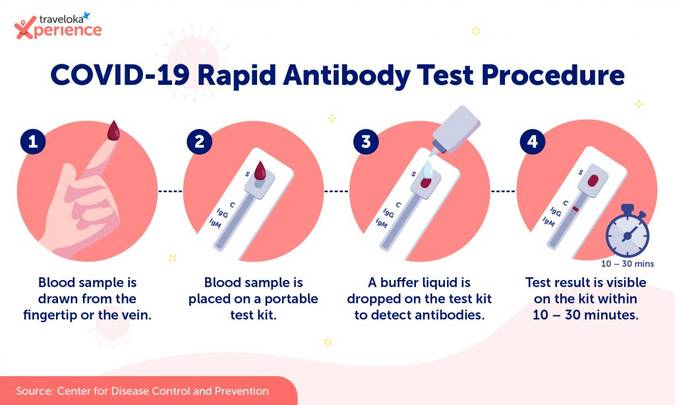 traveloka Xperience

COVID-19 Rapid Antibody Test Procedure

1

Blood sample is drawn from the fingertip or the vein.

2

S
C
IgG
IgM

Blood sample is placed on a portable test kit.

3

S
C
IgG
IgM

A buffer liquid is dropped on the test kit to detect antibodies.

4

S
C
IgG
IgM

10 – 30 mins

Test result is visible on the kit within 10 – 30 minutes.

Source: Center for Disease Control and Prevention